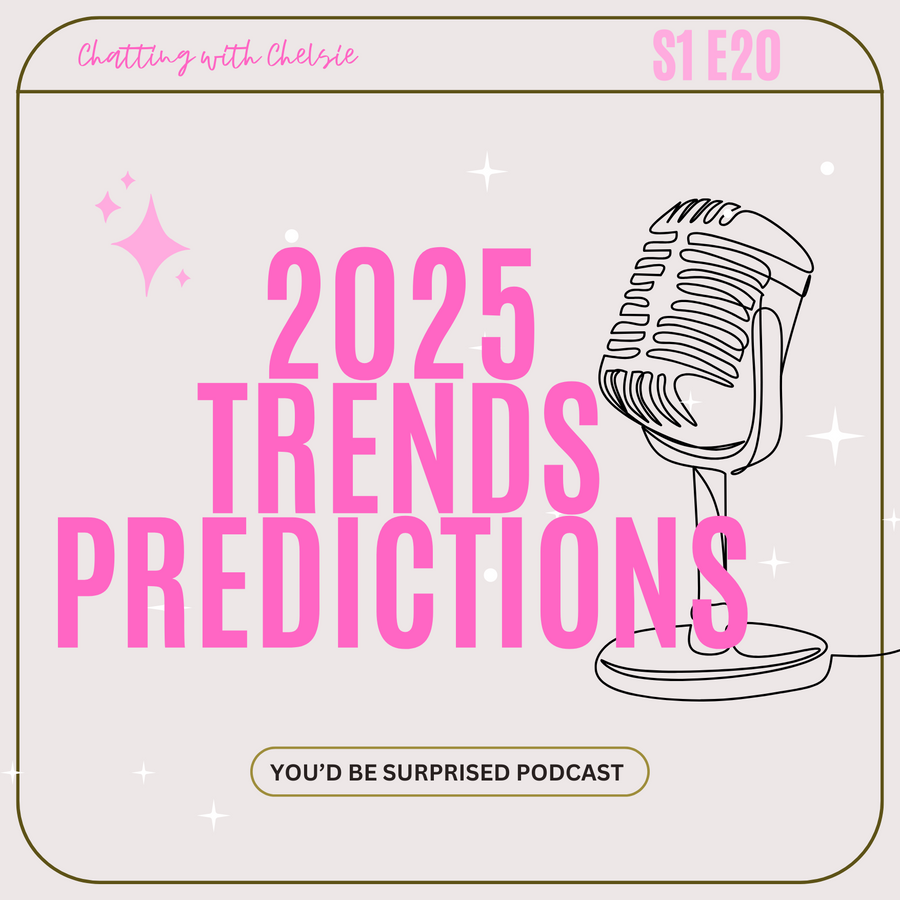 Chatting with Chelsie

S1 E20

2025
TRENDS
PREDICTIONS

YOU'D BE SURPRISED PODCAST